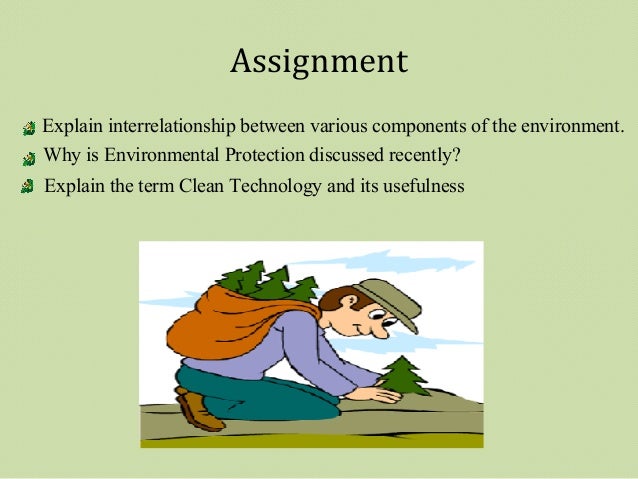 Assignment

Explain interrelationship between various components of the environment.

Why is Environmental Protection discussed recently?

Explain the term Clean Technology and its usefulness